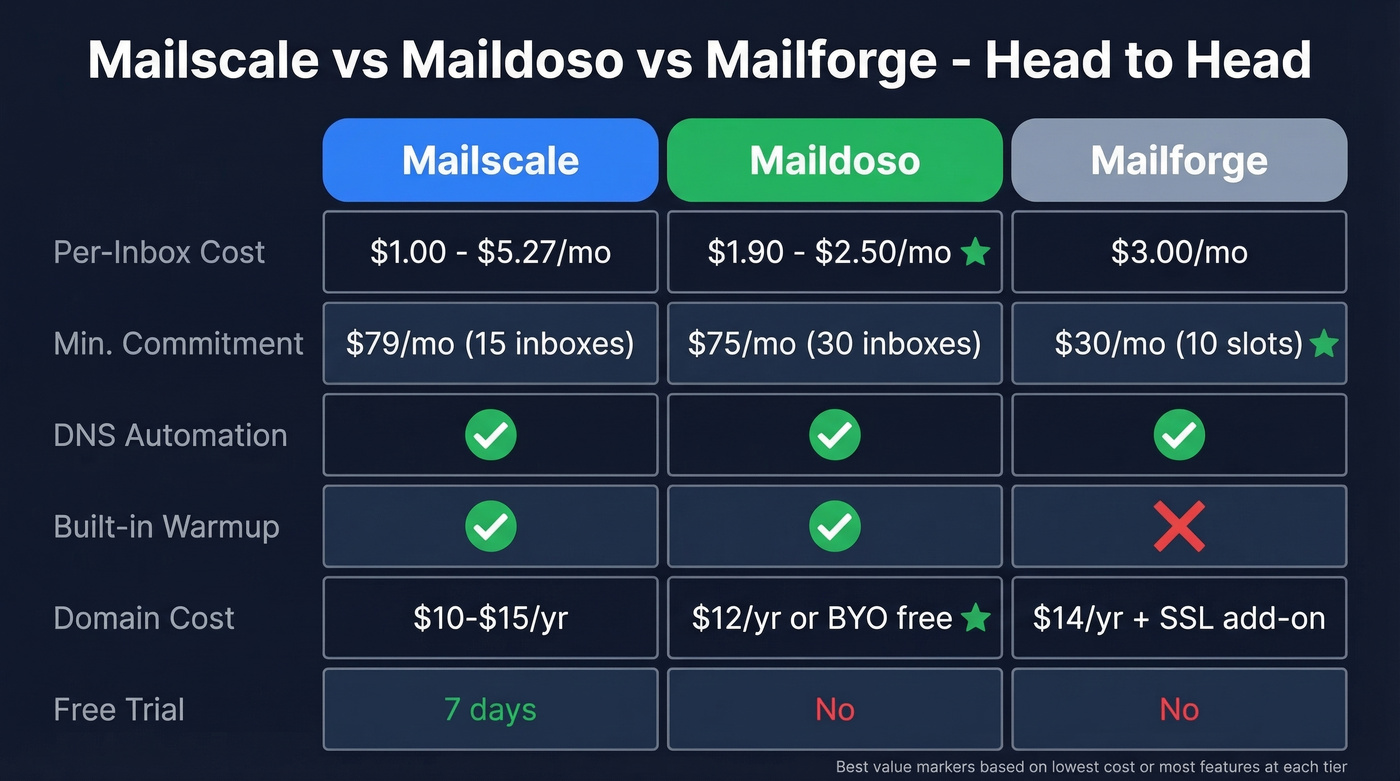 Mailscale vs Maildoso vs Mailforge - Head to Head

| | Mailscale | Maildoso | Mailforge |
|---|---|---|---|
| Per-Inbox Cost | \$1.00 - \$5.27/mo | \$1.90 - \$2.50/mo ★ | \$3.00/mo |
| Min. Commitment | \$79/mo (15 inboxes) | \$75/mo (30 inboxes) | \$30/mo (10 slots) ★ |
| DNS Automation | ✓ | ✓ | ✓ |
| Built-in Warmup | ✓ | ✓ | ✗ |
| Domain Cost | \$10-\$15/yr | \$12/yr or BYO free ★ | \$14/yr + SSL add-on |
| Free Trial | 7 days | No | No |

Best value markers based on lowest cost or most features at each tier